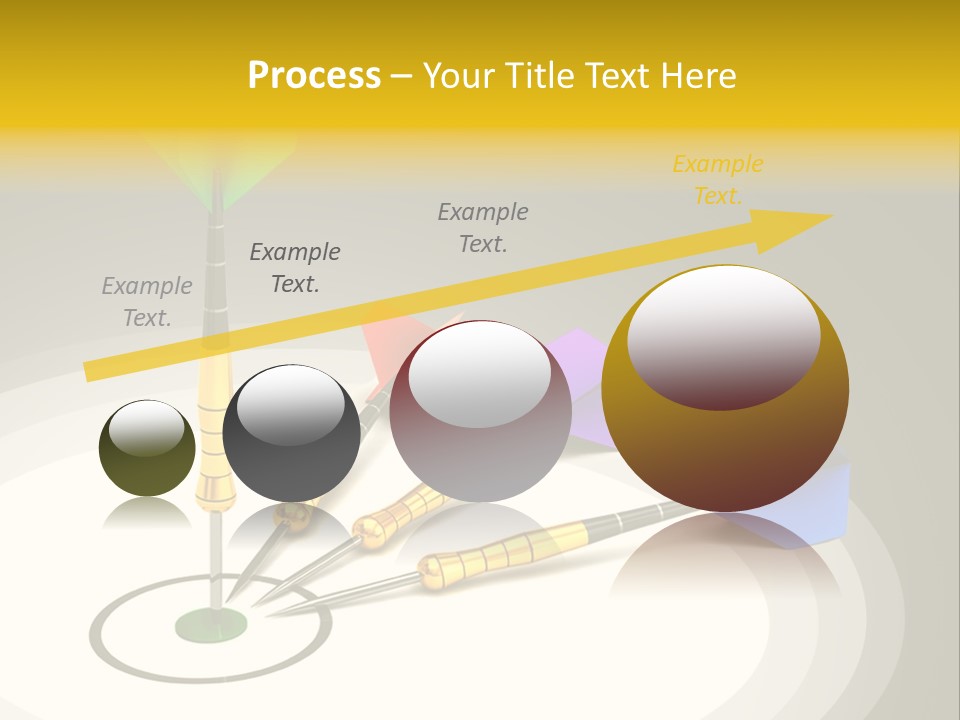 Process – Your Title Text Here

Example Text.

Example Text.

Example Text.

Example Text.